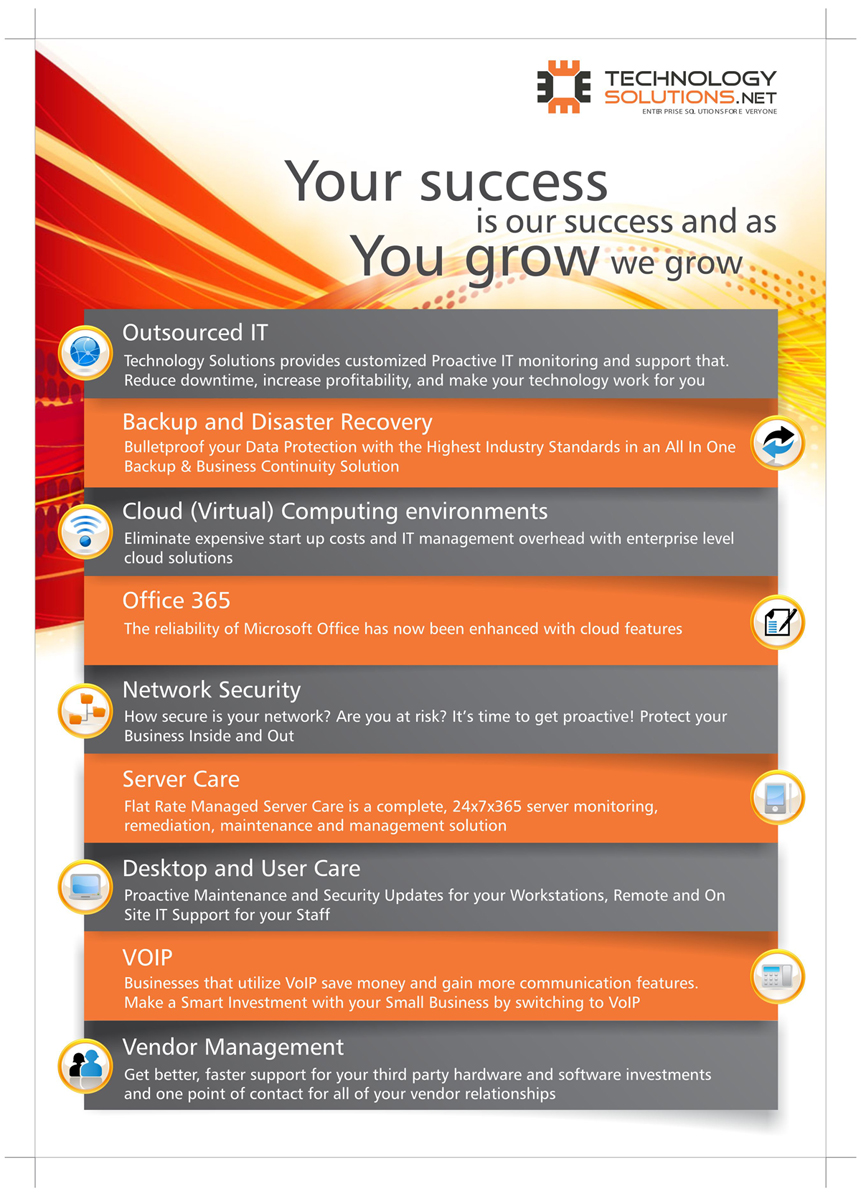 TECHNOLOGY SOLUTIONS.NET
ENTERPRISE SOLUTIONS FOR EVERYONE

Your success is our success and as You grow we grow

Outsourced IT
Technology Solutions provides customized Proactive IT monitoring and support that. Reduce downtime, increase profitability, and make your technology work for you

Backup and Disaster Recovery
Bulletproof your Data Protection with the Highest Industry Standards in an All In One Backup & Business Continuity Solution

Cloud (Virtual) Computing environments
Eliminate expensive start up costs and IT management overhead with enterprise level cloud solutions

Office 365
The reliability of Microsoft Office has now been enhanced with cloud features

Network Security
How secure is your network? Are you at risk? It's time to get proactive! Protect your Business Inside and Out

Server Care
Flat Rate Managed Server Care is a complete, 24x7x365 server monitoring, remediation, maintenance and management solution

Desktop and User Care
Proactive Maintenance and Security Updates for your Workstations, Remote and On Site IT Support for your Staff

VOIP
Businesses that utilize VoIP save money and gain more communication features. Make a Smart Investment with your Small Business by switching to VoIP

Vendor Management
Get better, faster support for your third party hardware and software investments and one point of contact for all of your vendor relationships